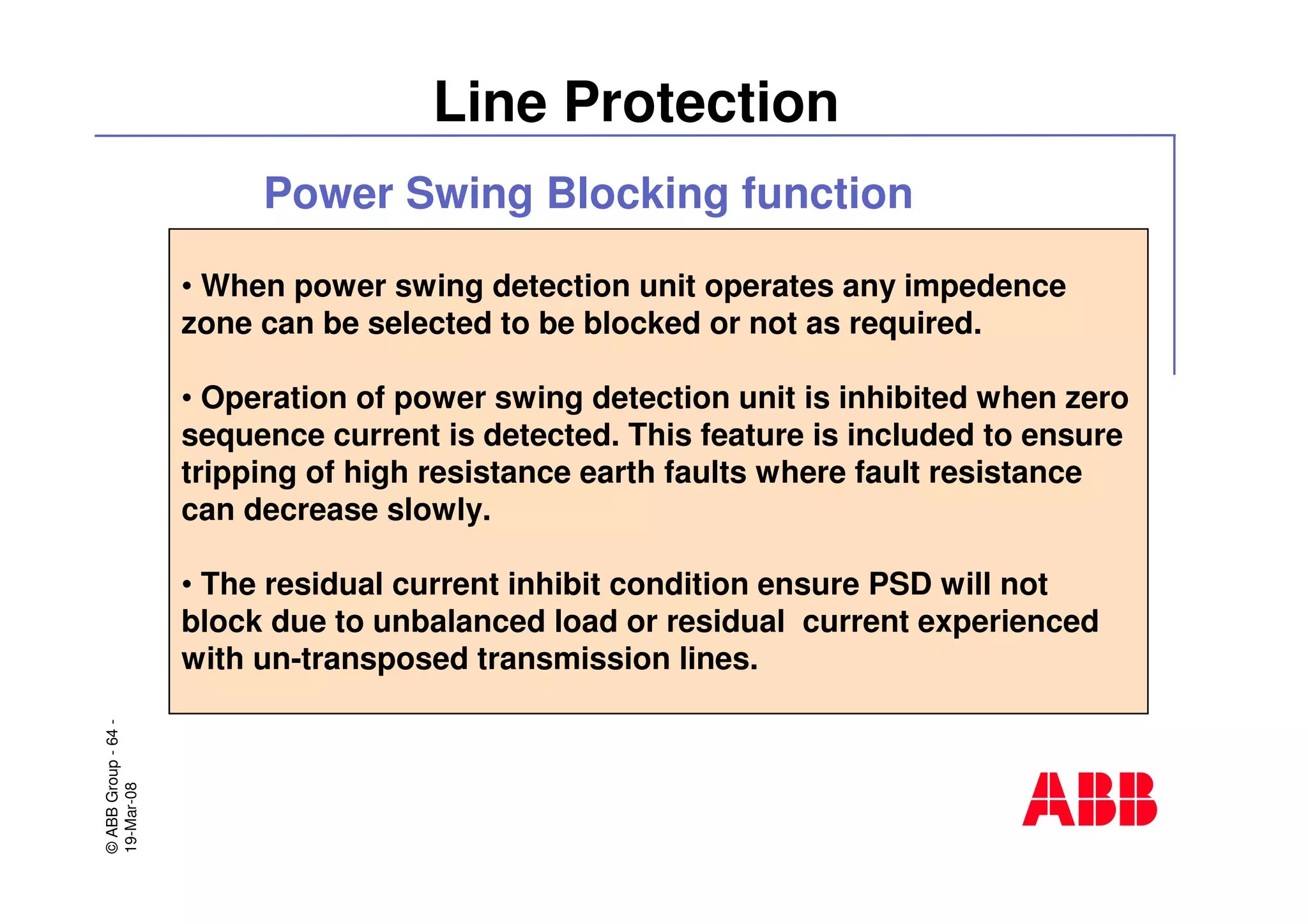 Line Protection

Power Swing Blocking function

• When power swing detection unit operates any impedence zone can be selected to be blocked or not as required.

• Operation of power swing detection unit is inhibited when zero sequence current is detected. This feature is included to ensure tripping of high resistance earth faults where fault resistance can decrease slowly.

• The residual current inhibit condition ensure PSD will not block due to unbalanced load or residual current experienced with un-transposed transmission lines.

© ABB Group - 64 -
19-Mar-08

ABB